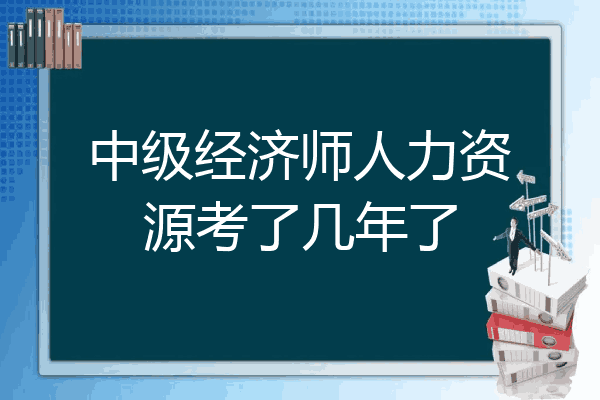 中级经济师人力资源考了几年了